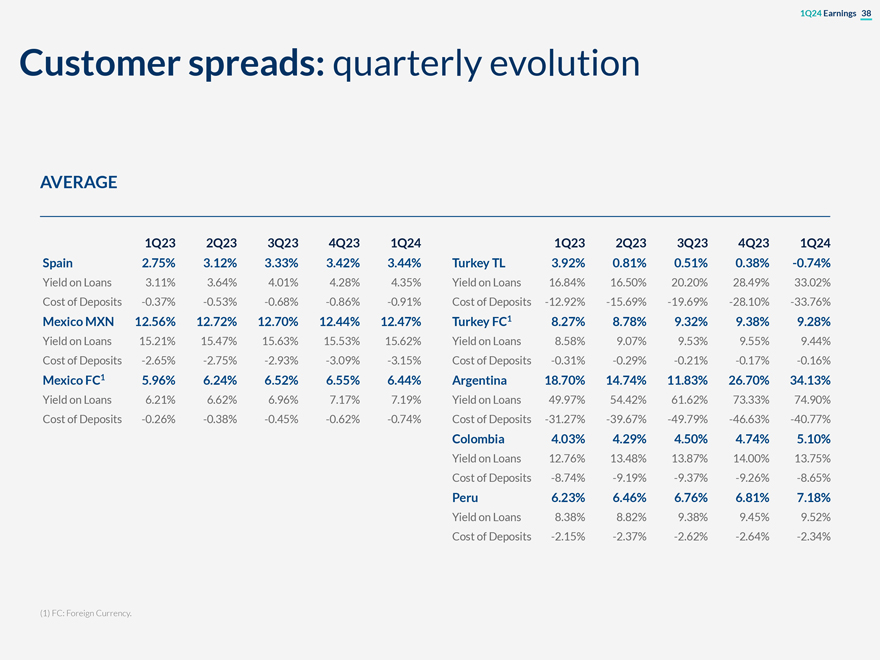 1Q24 Earnings 38

Customer spreads: quarterly evolution

AVERAGE

| | 1Q23 | 2Q23 | 3Q23 | 4Q23 | 1Q24 |
|---|---|---|---|---|---|
| Spain | 2.75% | 3.12% | 3.33% | 3.42% | 3.44% |
| Yield on Loans | 3.11% | 3.64% | 4.01% | 4.28% | 4.35% |
| Cost of Deposits | -0.37% | -0.53% | -0.68% | -0.86% | -0.91% |
| Mexico MXN | 12.56% | 12.72% | 12.70% | 12.44% | 12.47% |
| Yield on Loans | 15.21% | 15.47% | 15.63% | 15.53% | 15.62% |
| Cost of Deposits | -2.65% | -2.75% | -2.93% | -3.09% | -3.15% |
| Mexico FC$^1$ | 5.96% | 6.24% | 6.52% | 6.55% | 6.44% |
| Yield on Loans | 6.21% | 6.62% | 6.96% | 7.17% | 7.19% |
| Cost of Deposits | -0.26% | -0.38% | -0.45% | -0.62% | -0.74% |

| | 1Q23 | 2Q23 | 3Q23 | 4Q23 | 1Q24 |
|---|---|---|---|---|---|
| Turkey TL | 3.92% | 0.81% | 0.51% | 0.38% | -0.74% |
| Yield on Loans | 16.84% | 16.50% | 20.20% | 28.49% | 33.02% |
| Cost of Deposits | -12.92% | -15.69% | -19.69% | -28.10% | -33.76% |
| Turkey FC$^1$ | 8.27% | 8.78% | 9.32% | 9.38% | 9.28% |
| Yield on Loans | 8.58% | 9.07% | 9.53% | 9.55% | 9.44% |
| Cost of Deposits | -0.31% | -0.29% | -0.21% | -0.17% | -0.16% |
| Argentina | 18.70% | 14.74% | 11.83% | 26.70% | 34.13% |
| Yield on Loans | 49.97% | 54.42% | 61.62% | 73.33% | 74.90% |
| Cost of Deposits | -31.27% | -39.67% | -49.79% | -46.63% | -40.77% |
| Colombia | 4.03% | 4.29% | 4.50% | 4.74% | 5.10% |
| Yield on Loans | 12.76% | 13.48% | 13.87% | 14.00% | 13.75% |
| Cost of Deposits | -8.74% | -9.19% | -9.37% | -9.26% | -8.65% |
| Peru | 6.23% | 6.46% | 6.76% | 6.81% | 7.18% |
| Yield on Loans | 8.38% | 8.82% | 9.38% | 9.45% | 9.52% |
| Cost of Deposits | -2.15% | -2.37% | -2.62% | -2.64% | -2.34% |

(1) FC: Foreign Currency.